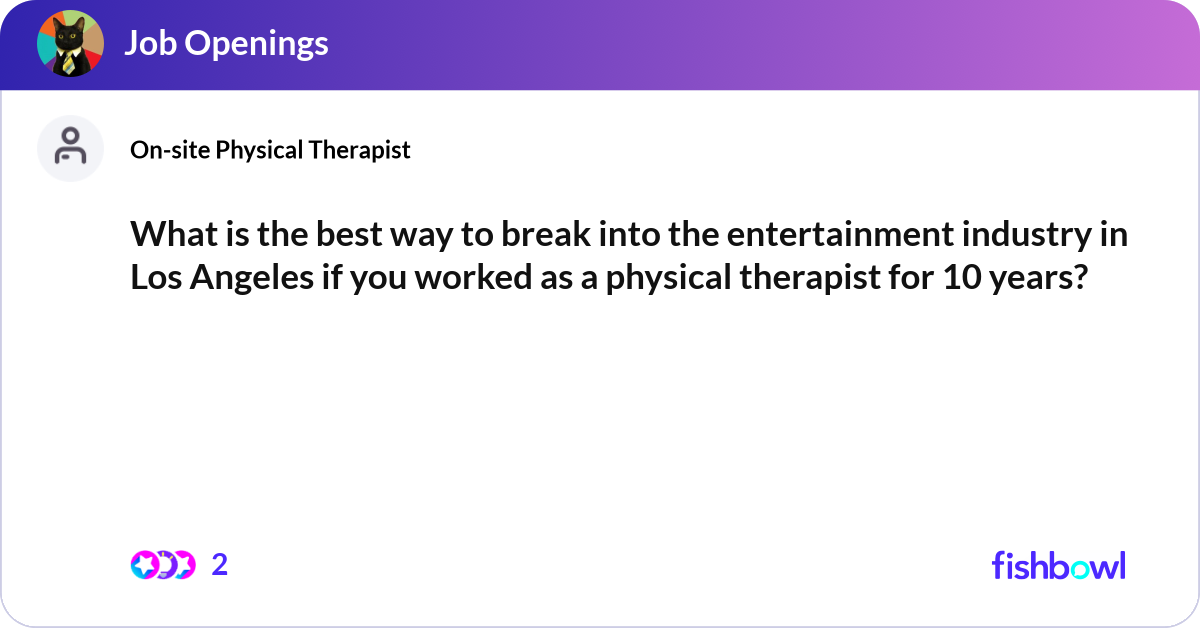 Job Openings

On-site Physical Therapist

What is the best way to break into the entertainment industry in Los Angeles if you worked as a physical therapist for 10 years?

2

fishbowl